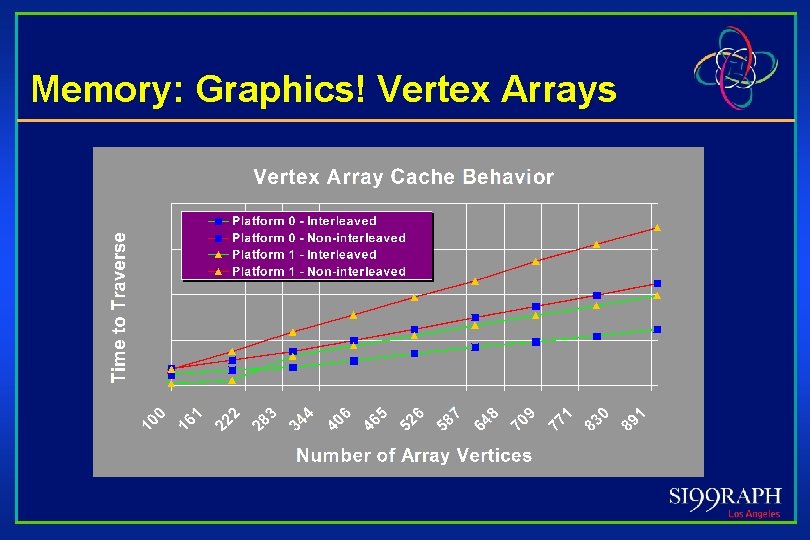 Memory: Graphics! Vertex Arrays

Vertex Array Cache Behavior

Platform 0 - Interleaved
Platform 0 - Non-interleaved
Platform 1 - Interleaved
Platform 1 - Non-interleaved

Time to Traverse

100 161 222 283 344 406 465 526 587 648 709 771 830 891

Number of Array Vertices

SI99RAPH
Los Angeles